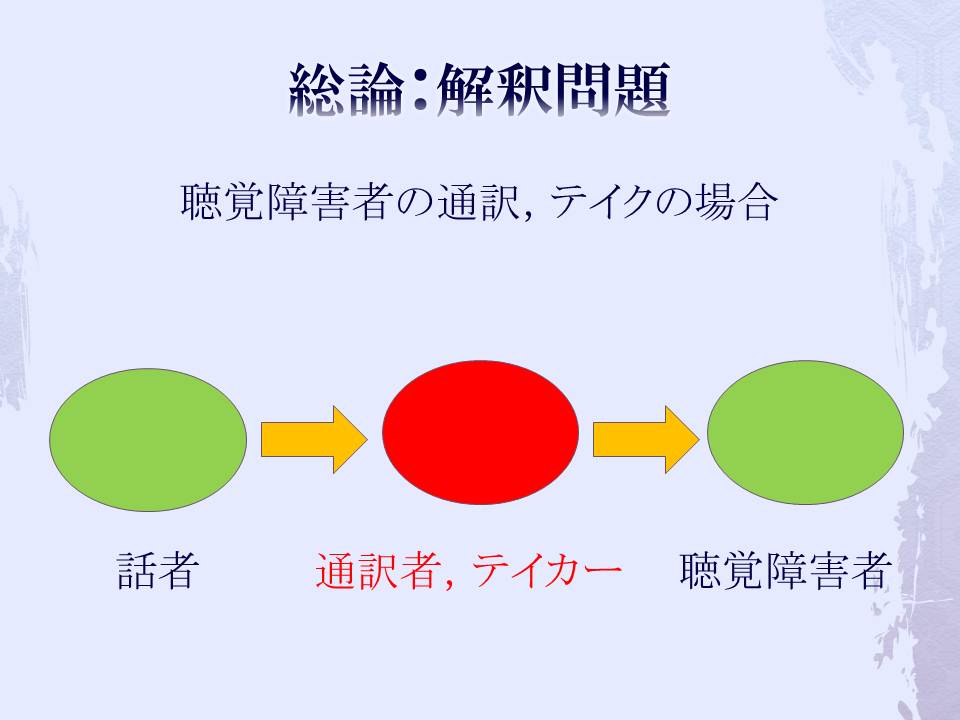 総論：解釈問題

聴覚障害者の通訳，テイクの場合

話者

通訳者，テイカー

聴覚障害者